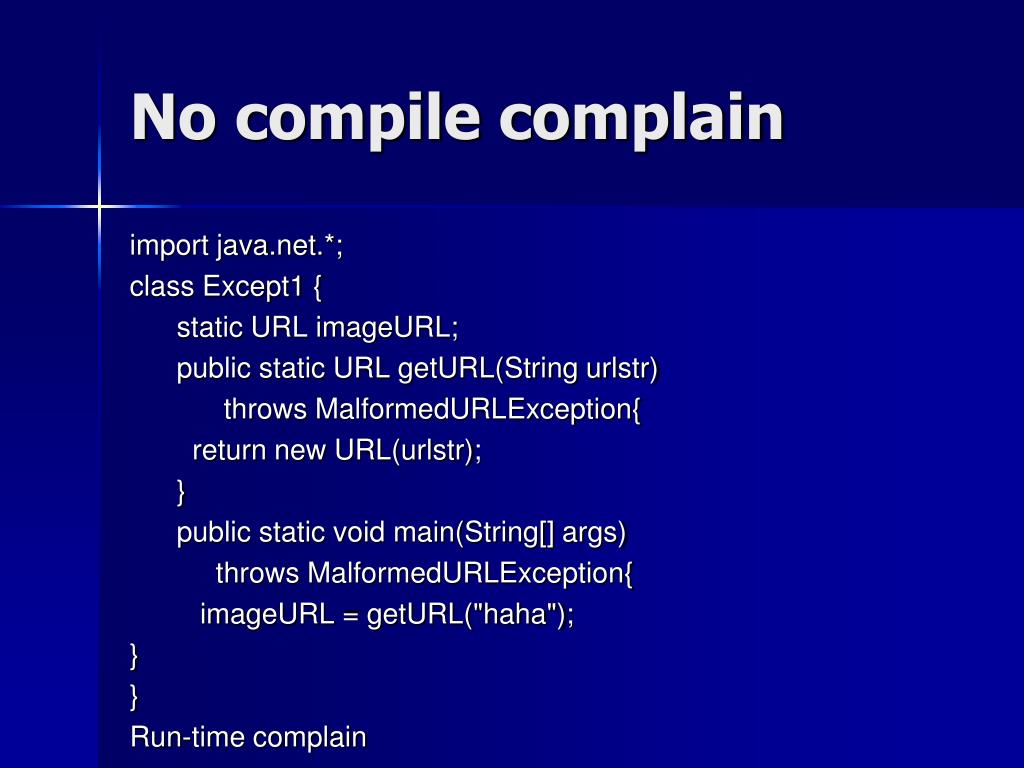 No compile complain

import java.net.*;
class Except1 {
static URL imageURL;
public static URL getURL(String urlstr)
throws MalformedURLException{
return new URL(urlstr);
}
public static void main(String[] args)
throws MalformedURLException{
imageURL = getURL("haha");
}
}
Run-time complain